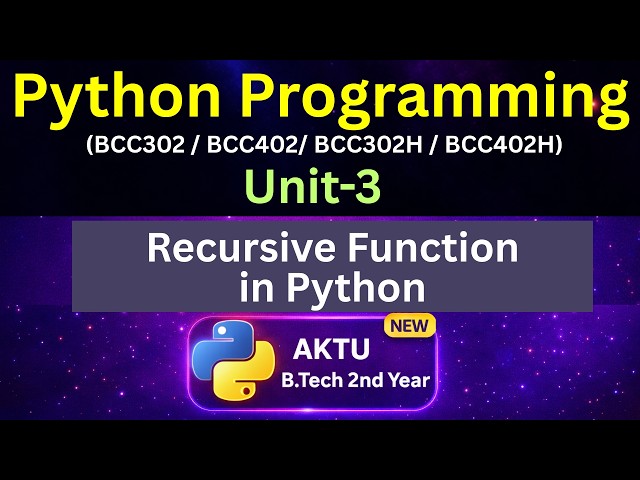 Python Programming
(BCC302 / BCC402/ BCC302H / BCC402H)
Unit-3

Recursive Function in Python

NEW
AKTU
B.Tech 2nd Year